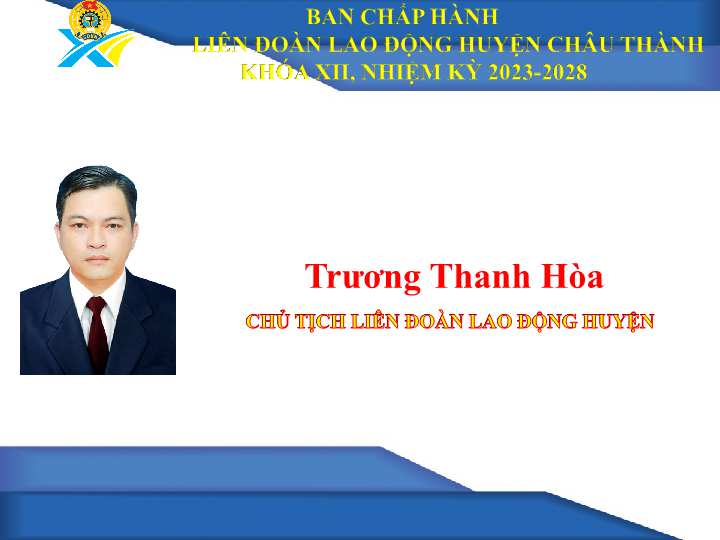 BAN CHẤP HÀNH
LIÊN ĐOÀN LAO ĐỘNG HUYỆN CHÂU THÀNH
KHÓA XII, NHIỆM KỲ 2023-2028

Trương Thanh Hòa

CHỦ TỊCH LIÊN ĐOÀN LAO ĐỘNG HUYỆN